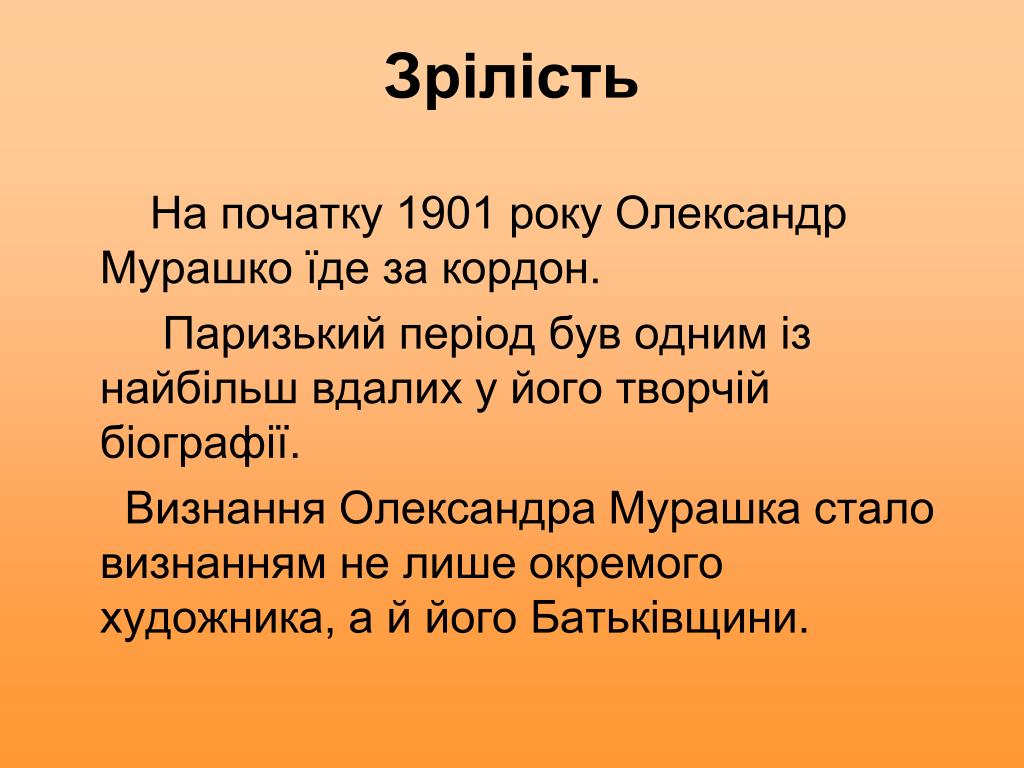 Зрілість

На початку 1901 року Олександр Мурашко їде за кордон.

Паризький період був одним із найбільш вдалих у його творчій біографії.

Визнання Олександра Мурашка стало визнанням не лише окремого художника, а й його Батьківщини.